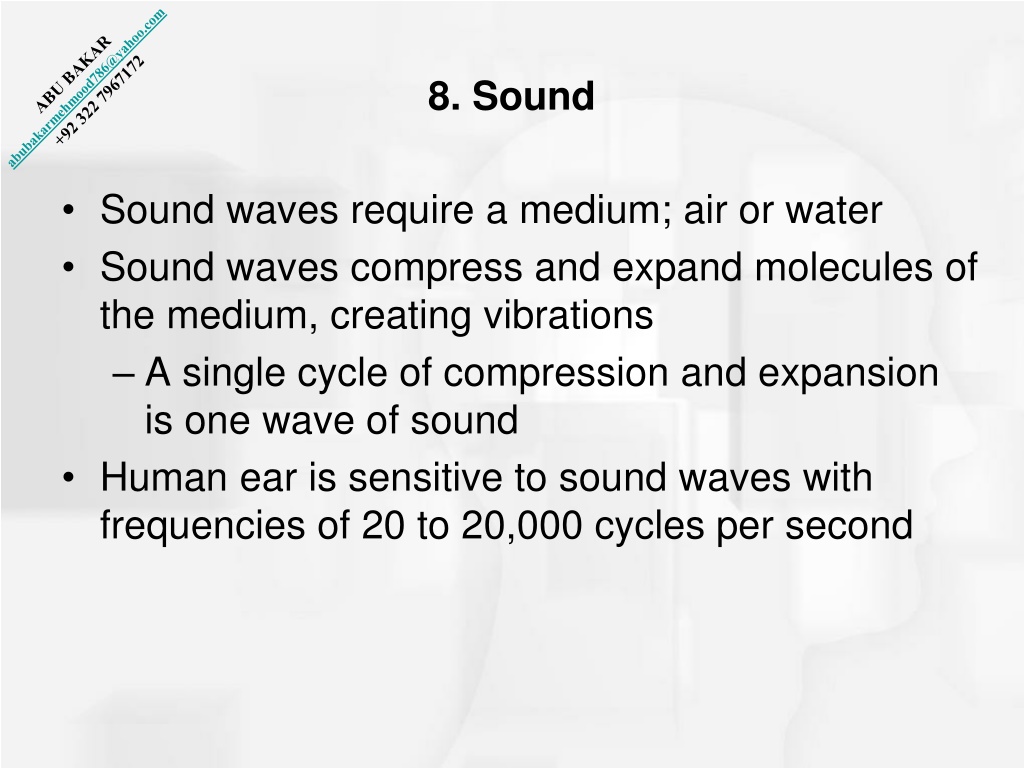 ABU BAKAR
abubakarmehmood786@yahoo.com
+92 322 7967172

8. Sound

• Sound waves require a medium; air or water
• Sound waves compress and expand molecules of the medium, creating vibrations
– A single cycle of compression and expansion is one wave of sound
• Human ear is sensitive to sound waves with frequencies of 20 to 20,000 cycles per second